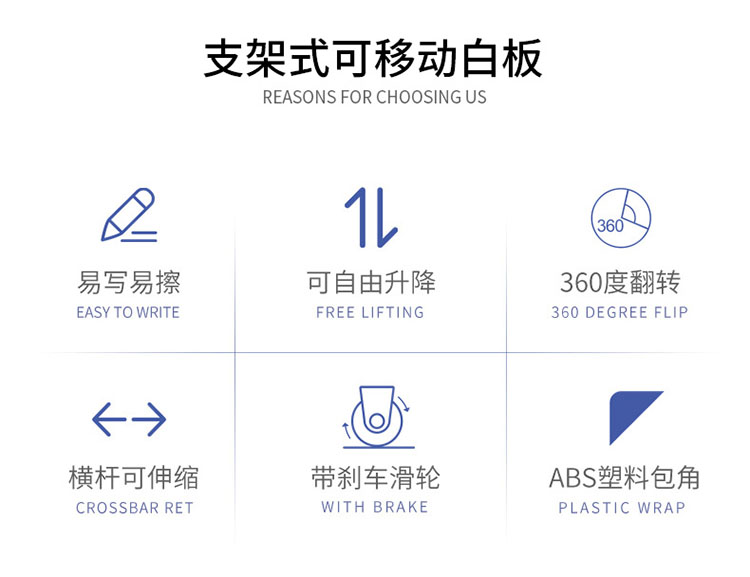 支架式可移动白板
REASONS FOR CHOOSING US

易写易擦
EASY TO WRITE

可自由升降
FREE LIFTING

360
360度翻转
360 DEGREE FLIP

横杆可伸缩
CROSSBAR RET

带刹车滑轮
WITH BRAKE

ABS塑料包角
PLASTIC WRAP